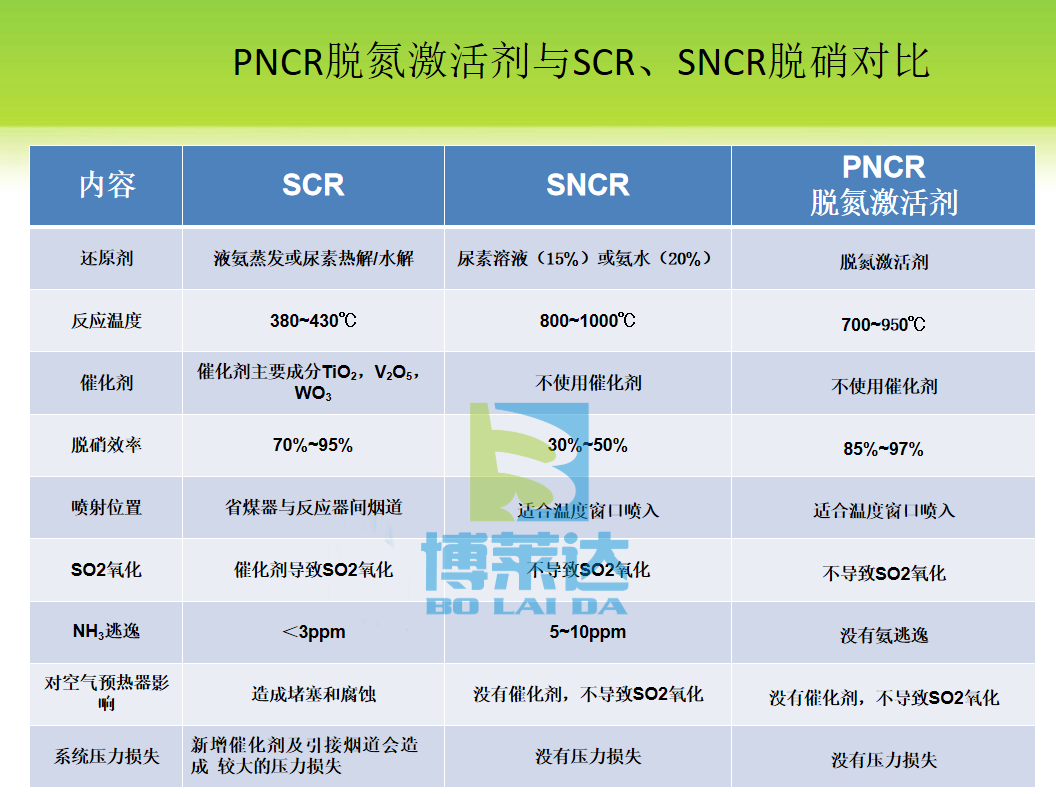 PNCR脱氮激活剂与SCR、SNCR脱硝对比

| 内容 | SCR | SNCR | PNCR 脱氮激活剂 |
|---|---|---|---|
| 还原剂 | 液氨蒸发或尿素热解/水解 | 尿素溶液（15%）或氨水（20%） | 脱氮激活剂 |
| 反应温度 | 380~430℃ | 800~1000℃ | 700~950℃ |
| 催化剂 | 催化剂主要成分$TiO_2$，$V_2O_5$，$WO_3$ | 不使用催化剂 | 不使用催化剂 |
| 脱硝效率 | 70%~95% | 30%~50% | 85%~97% |
| 喷射位置 | 省煤器与反应器间烟道 | 适合温度窗口喷入 | 适合温度窗口喷入 |
| SO2氧化 | 催化剂导致SO2氧化 | 不导致SO2氧化 | 不导致SO2氧化 |
| $NH_3$逃逸 | ＜3ppm | 5~10ppm | 没有氨逃逸 |
| 对空气预热器影响 | 造成堵塞和腐蚀 | 没有催化剂，不导致SO2氧化 | 没有催化剂，不导致SO2氧化 |
| 系统压力损失 | 新增催化剂及引接烟道会造成 较大的压力损失 | 没有压力损失 | 没有压力损失 |

博莱达
BO LAI DA